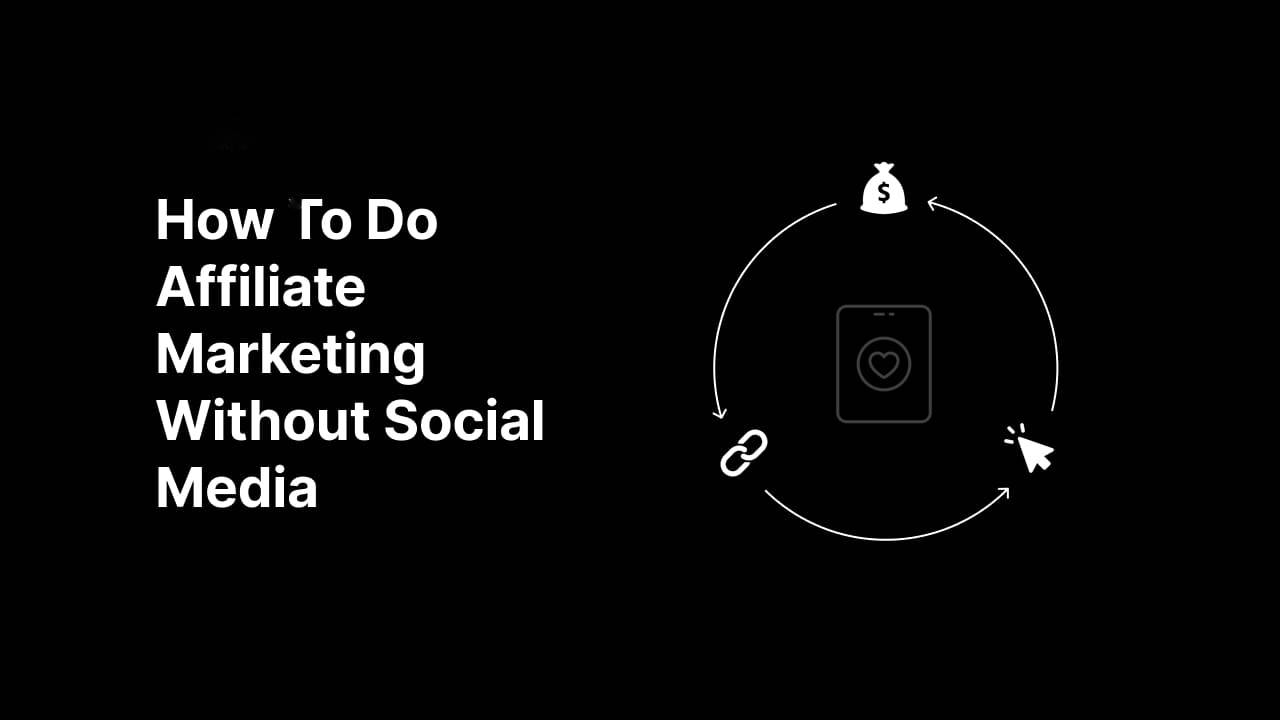 How To Do Affiliate Marketing Without Social Media

$